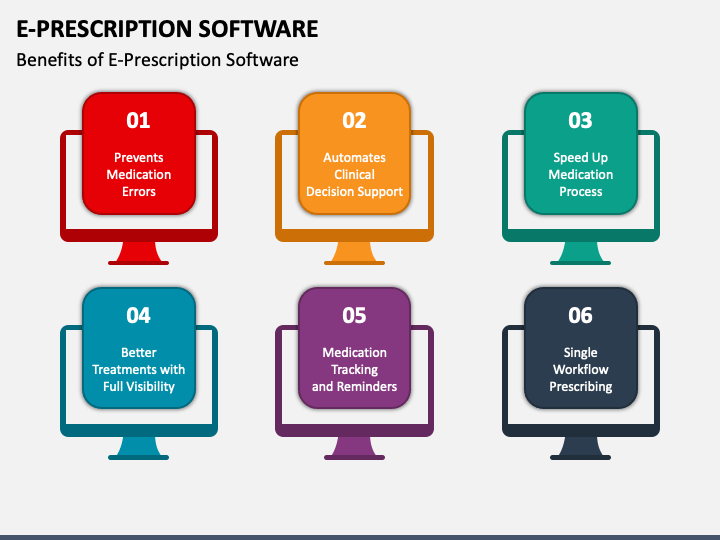 E-PRESCRIPTION SOFTWARE

Benefits of E-Prescription Software

01
Prevents Medication Errors

02
Automates Clinical Decision Support

03
Speed Up Medication Process

04
Better Treatments with Full Visibility

05
Medication Tracking and Reminders

06
Single Workflow Prescribing